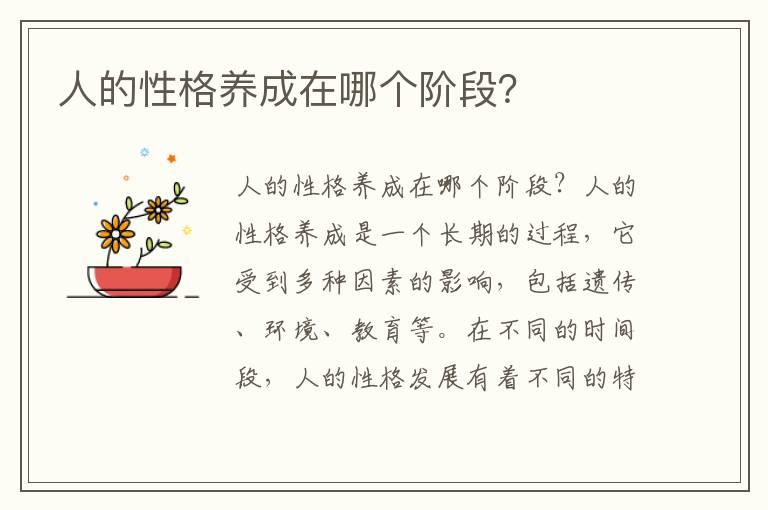 人的性格养成在哪个阶段?

人的性格养成在哪个阶段?人的性格养成是一个长期的过程,它受到多种因素的影响,包括遗传、环境、教育等。在不同的时间段,人的性格发展有着不同的特